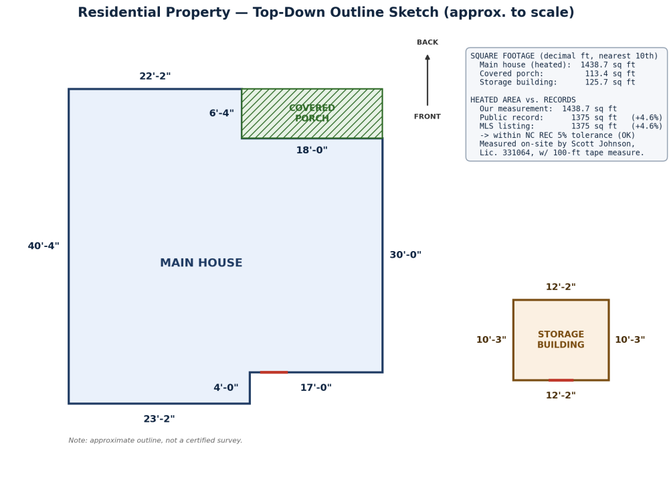 Residential Property — Top-Down Outline Sketch (approx. to scale)

BACK

FRONT

SQUARE FOOTAGE (decimal ft, nearest 10th)
Main house (heated): 1438.7 sq ft
Covered porch: 113.4 sq ft
Storage building: 125.7 sq ft

HEATED AREA vs. RECORDS
Our measurement: 1438.7 sq ft
Public record: 1375 sq ft (+4.6%)
MLS listing: 1375 sq ft (+4.6%)
-> within NC REC 5% tolerance (OK)
Measured on-site by Scott Johnson,
Lic. 331064, w/ 100-ft tape measure.

22'-2"

6'-4"

COVERED PORCH

18'-0"

40'-4"

MAIN HOUSE

30'-0"

4'-0"

17'-0"

23'-2"

12'-2"

10'-3"

STORAGE BUILDING

10'-3"

12'-2"

Note: approximate outline, not a certified survey.